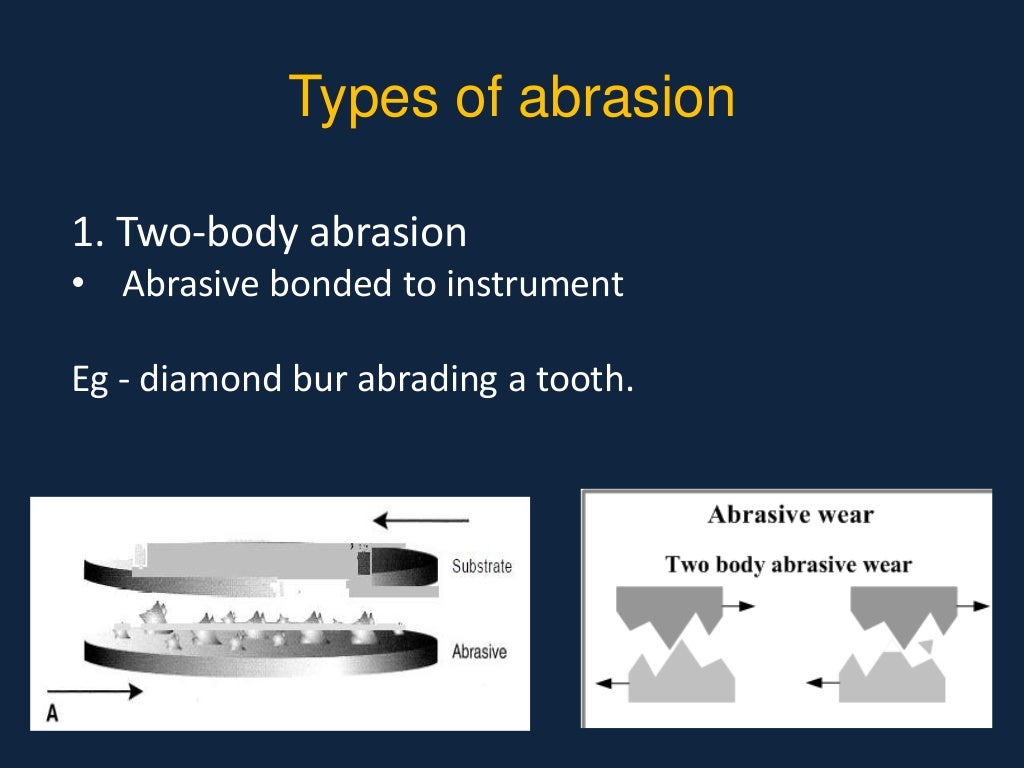 Types of abrasion

1. Two-body abrasion
• Abrasive bonded to instrument

Eg - diamond bur abrading a tooth.

Substrate
Abrasive
A

Abrasive wear
Two body abrasive wear